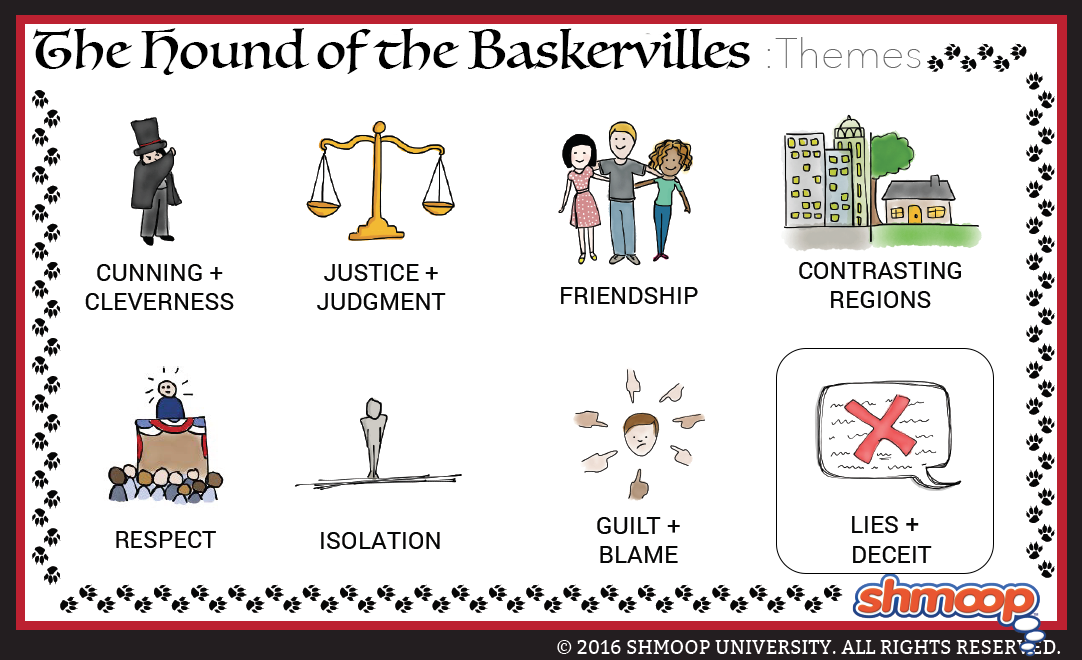 The Hound of the Baskervilles :Themes

CUNNING + CLEVERNESS

JUSTICE + JUDGMENT

FRIENDSHIP

CONTRASTING REGIONS

RESPECT

ISOLATION

GUILT + BLAME

LIES + DECEIT

shmoop

© 2016 SHMOOP UNIVERSITY. ALL RIGHTS RESERVED.